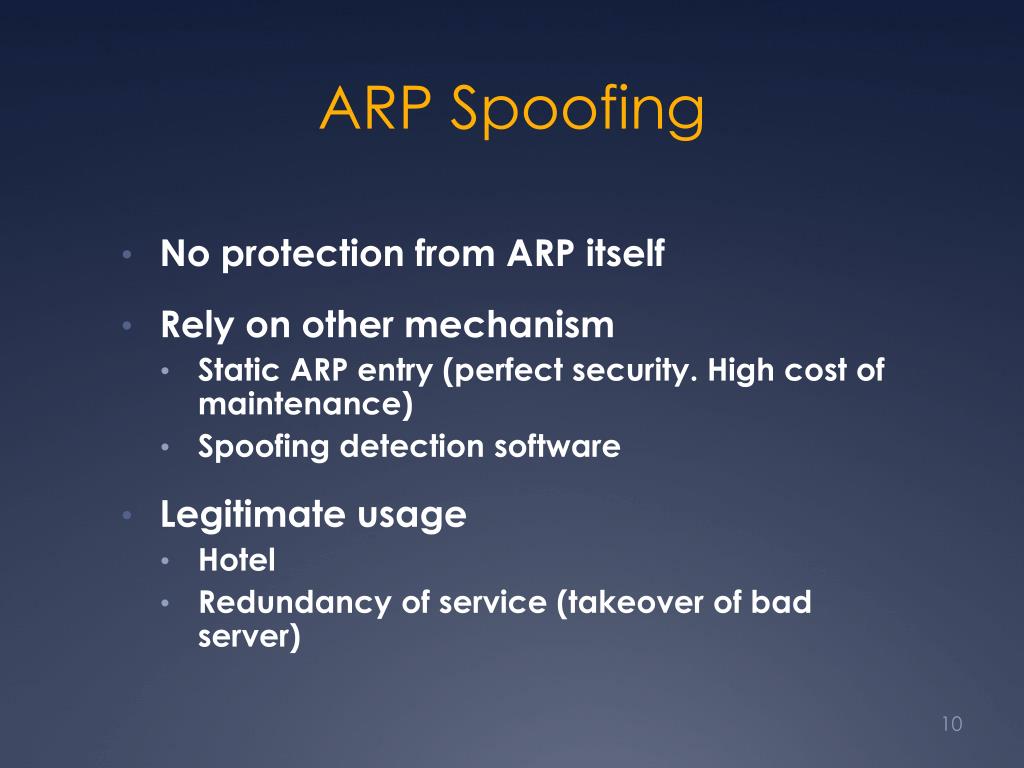 ARP Spoofing

• No protection from ARP itself
• Rely on other mechanism
  • Static ARP entry (perfect security. High cost of maintenance)
  • Spoofing detection software
• Legitimate usage
  • Hotel
  • Redundancy of service (takeover of bad server)

10